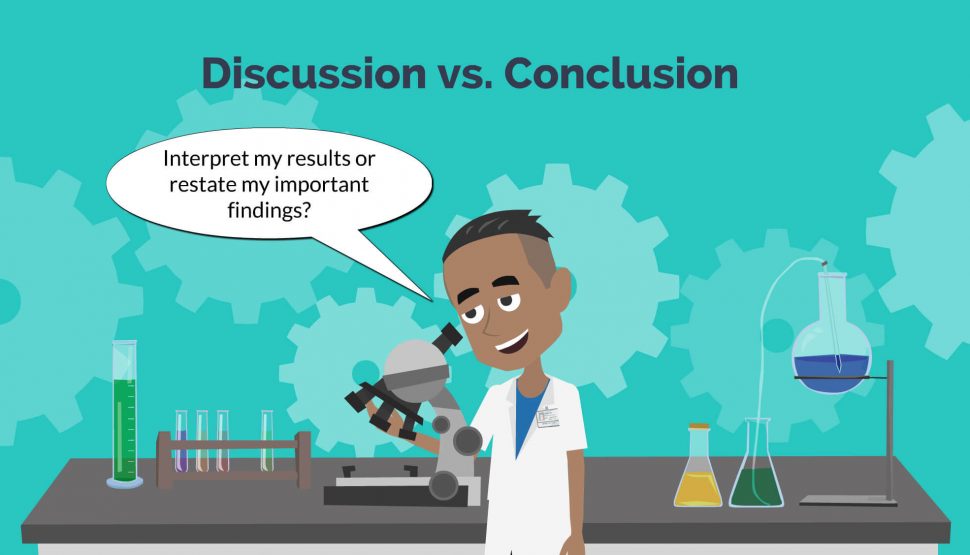 Discussion vs. Conclusion

Interpret my results or restate my important findings?